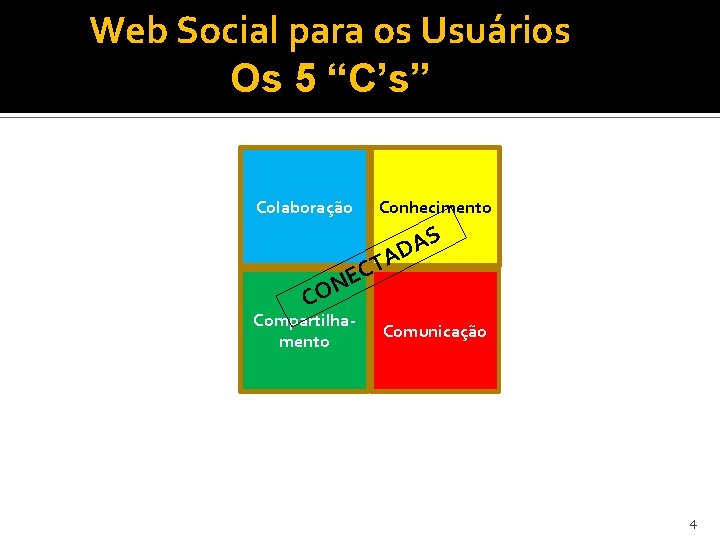 Web Social para os Usuários
Os 5 “C’s”

Colaboração

Conhecimento

CONECTADAS

Compartilhamento

Comunicação

4